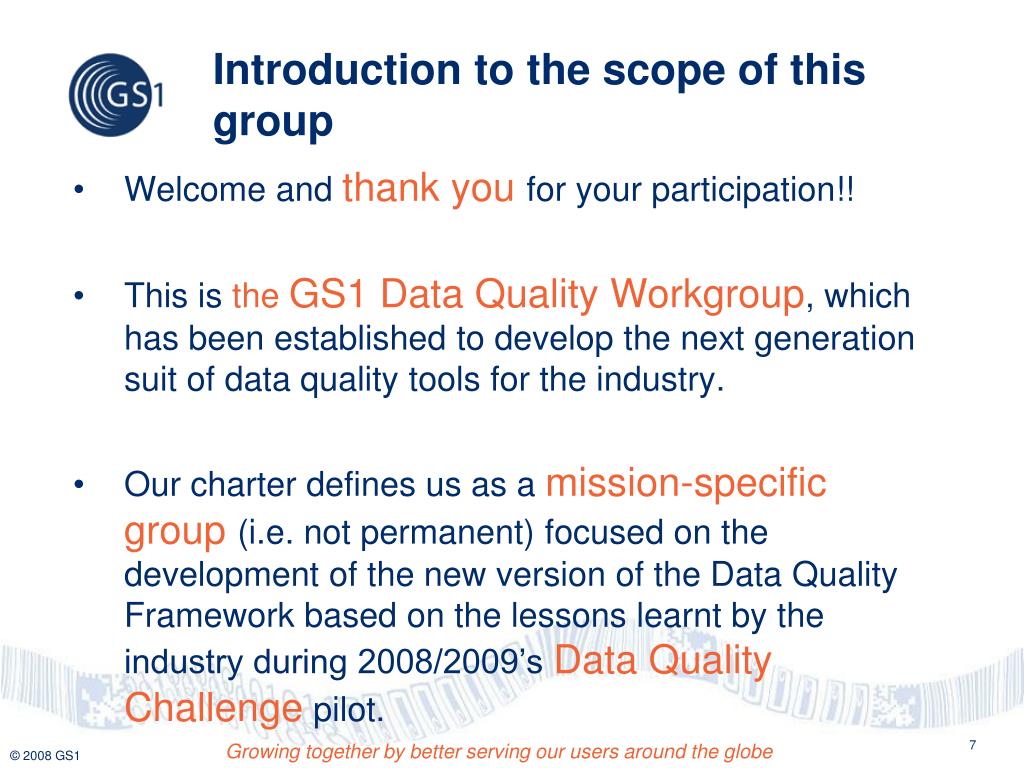 GS1

Introduction to the scope of this group

• Welcome and thank you for your participation!!

• This is the GS1 Data Quality Workgroup, which has been established to develop the next generation suit of data quality tools for the industry.

• Our charter defines us as a mission-specific group (i.e. not permanent) focused on the development of the new version of the Data Quality Framework based on the lessons learnt by the industry during 2008/2009's Data Quality Challenge pilot.

© 2008 GS1

Growing together by better serving our users around the globe

7